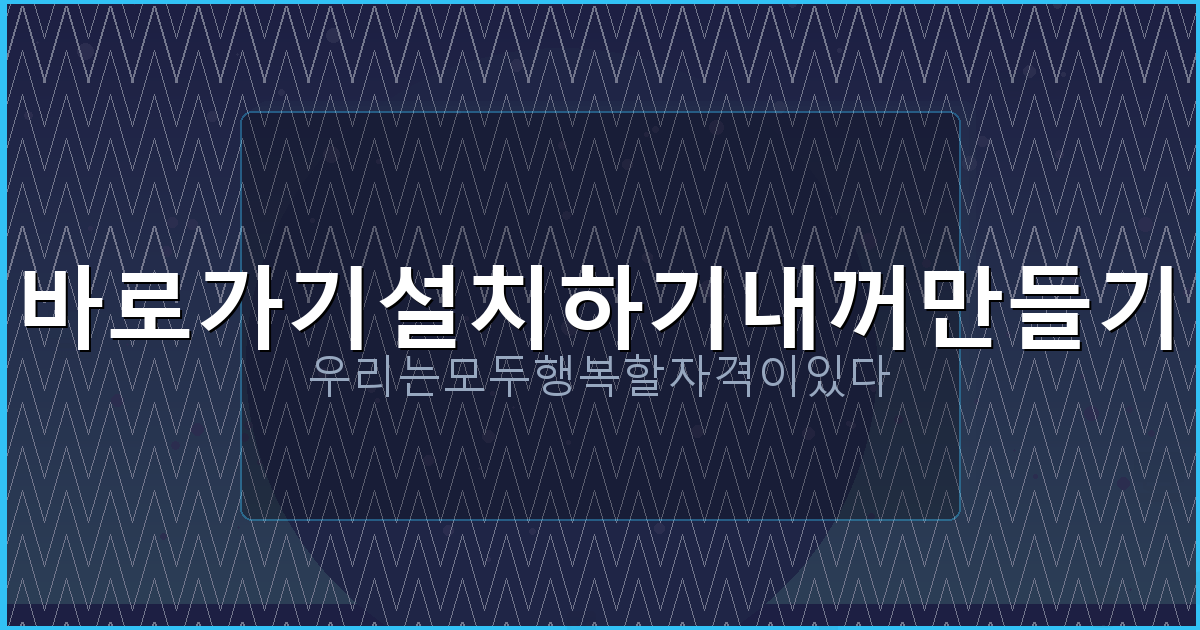 바로가기설치하기내꺼만들기
우리는모두행복할자격이있다